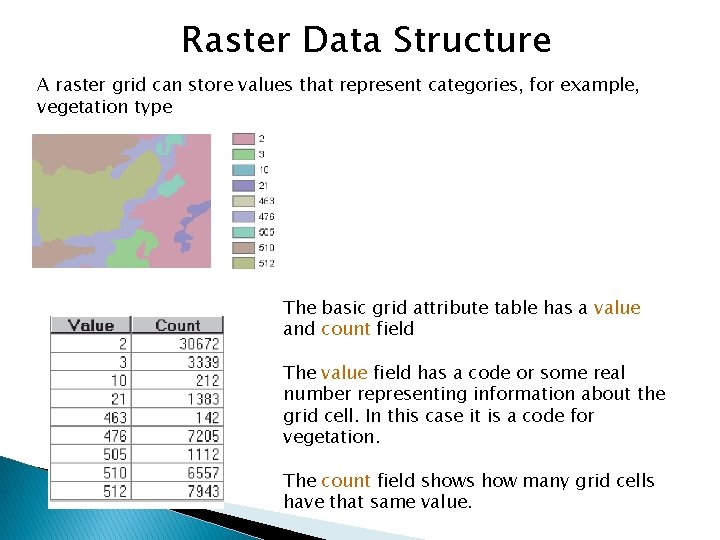 Raster Data Structure

A raster grid can store values that represent categories, for example, vegetation type

2
3
10
21
463
476
505
510
512

| Value | Count |
|---|---|
| 2 | 30672 |
| 3 | 3339 |
| 10 | 212 |
| 21 | 1383 |
| 463 | 142 |
| 476 | 7205 |
| 505 | 1112 |
| 510 | 6557 |
| 512 | 7943 |

The basic grid attribute table has a value and count field

The value field has a code or some real number representing information about the grid cell. In this case it is a code for vegetation.

The count field shows how many grid cells have that same value.